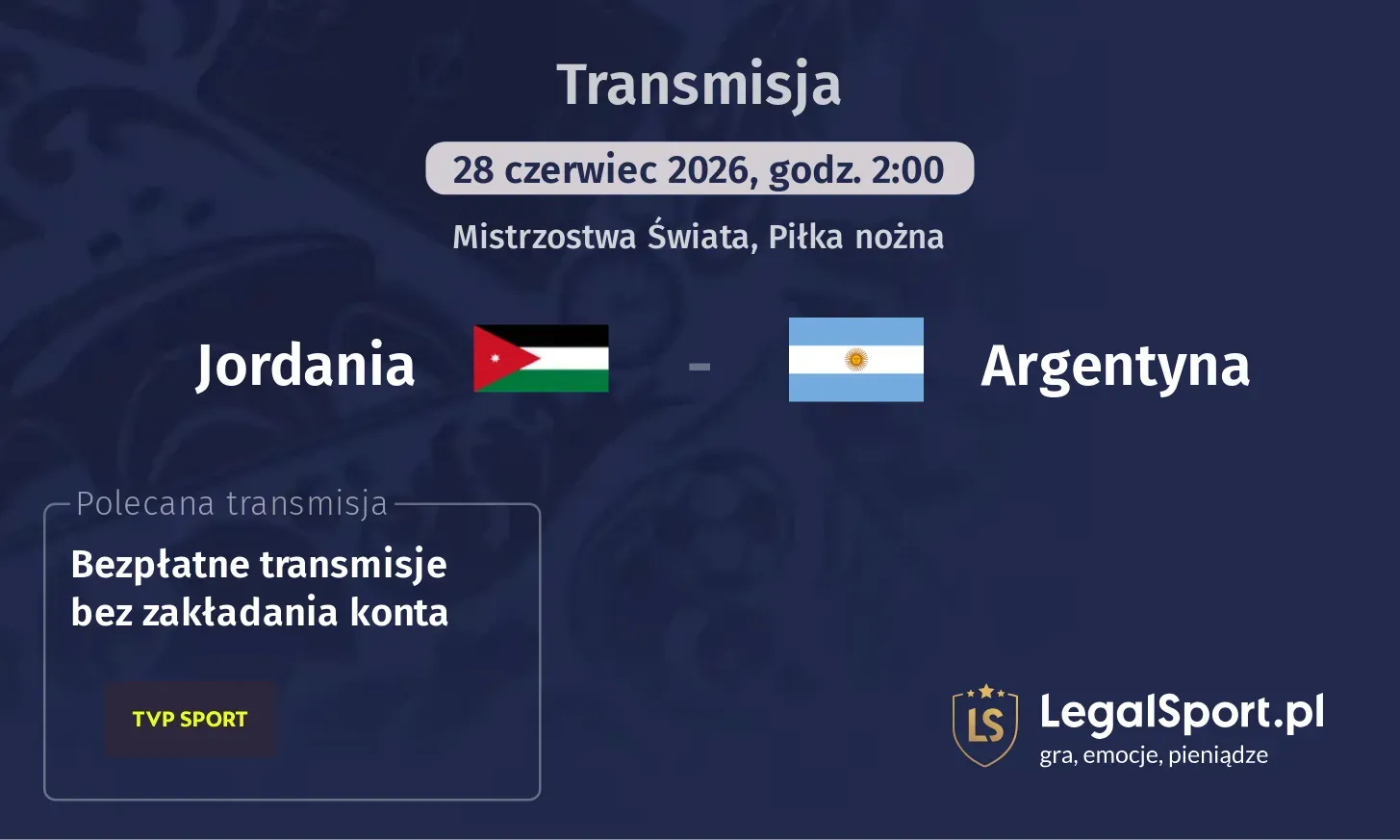 Transmisja

28 czerwiec 2026, godz. 2:00

Mistrzostwa Świata, Piłka nożna

Jordania - Argentyna

Polecana transmisja

Bezpłatne transmisje bez zakładania konta

TVP SPORT

LS

LegalSport.pl
gra, emocje, pieniądze